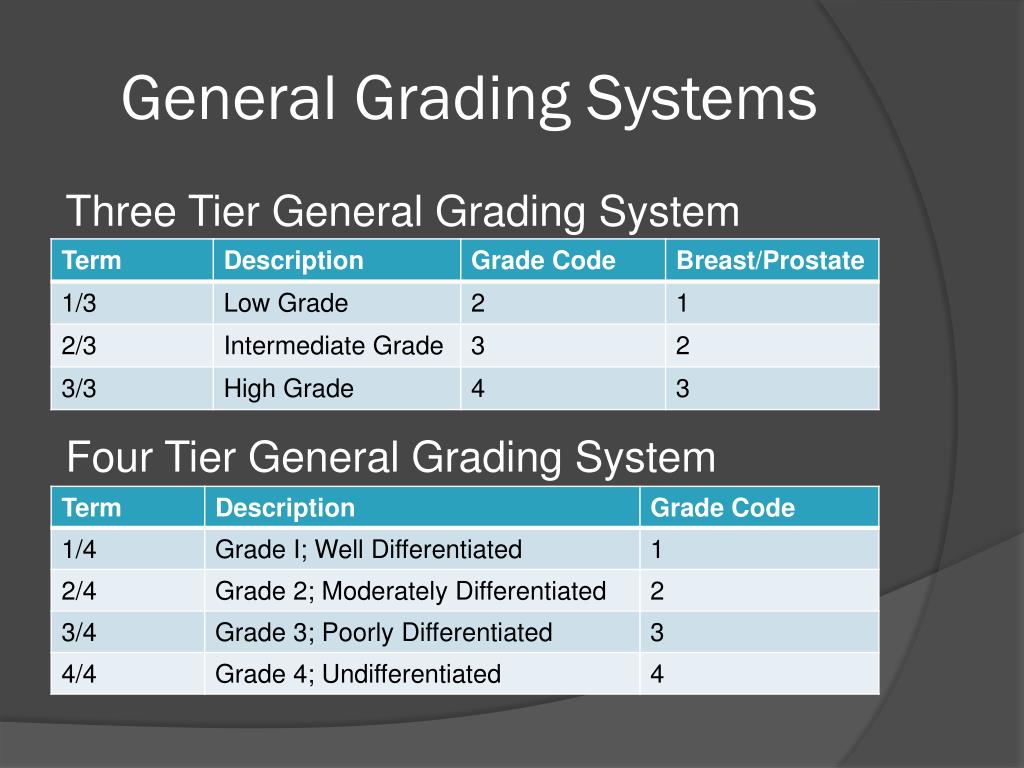 General Grading Systems

Three Tier General Grading System

| Term | Description | Grade Code | Breast/Prostate |
|---|---|---|---|
| 1/3 | Low Grade | 2 | 1 |
| 2/3 | Intermediate Grade | 3 | 2 |
| 3/3 | High Grade | 4 | 3 |

Four Tier General Grading System

| Term | Description | Grade Code |
|---|---|---|
| 1/4 | Grade I; Well Differentiated | 1 |
| 2/4 | Grade 2; Moderately Differentiated | 2 |
| 3/4 | Grade 3; Poorly Differentiated | 3 |
| 4/4 | Grade 4; Undifferentiated | 4 |